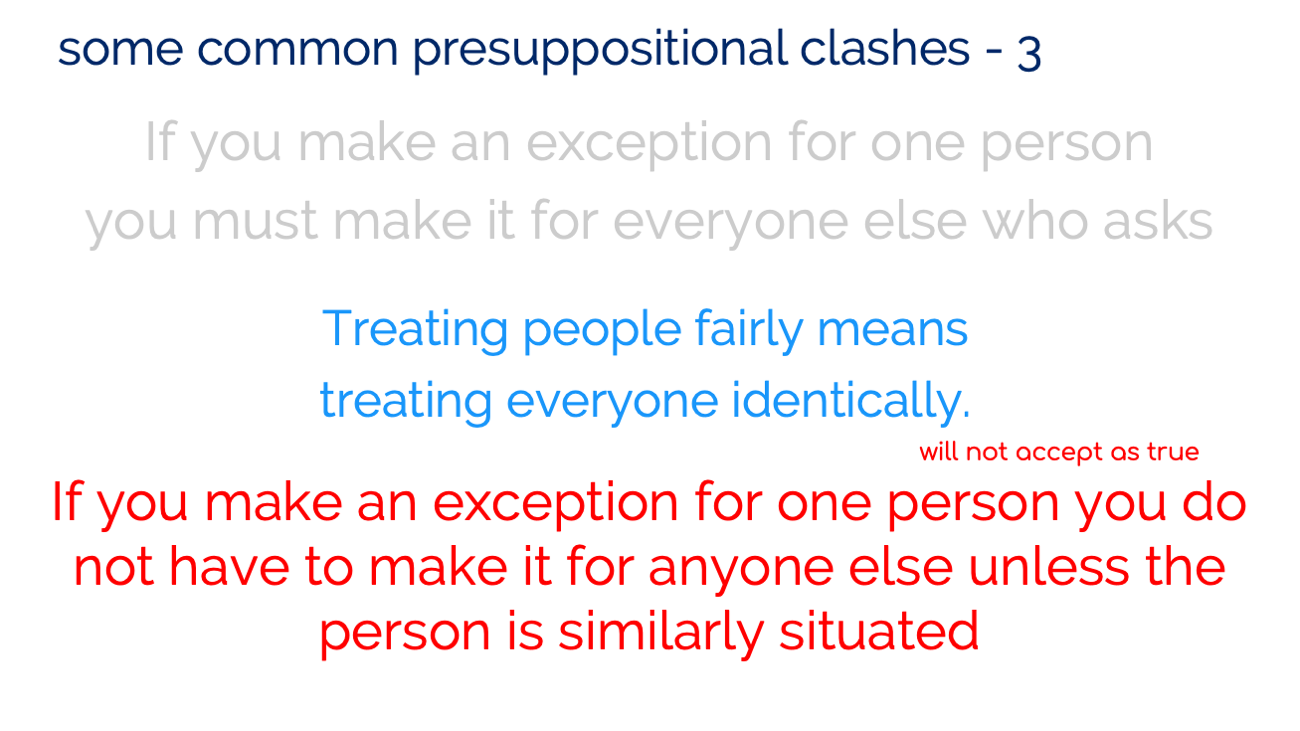 some common presuppositional clashes - 3

If you make an exception for one person you must make it for everyone else who asks

Treating people fairly means treating everyone identically.

will not accept as true

If you make an exception for one person you do not have to make it for anyone else unless the person is similarly situated